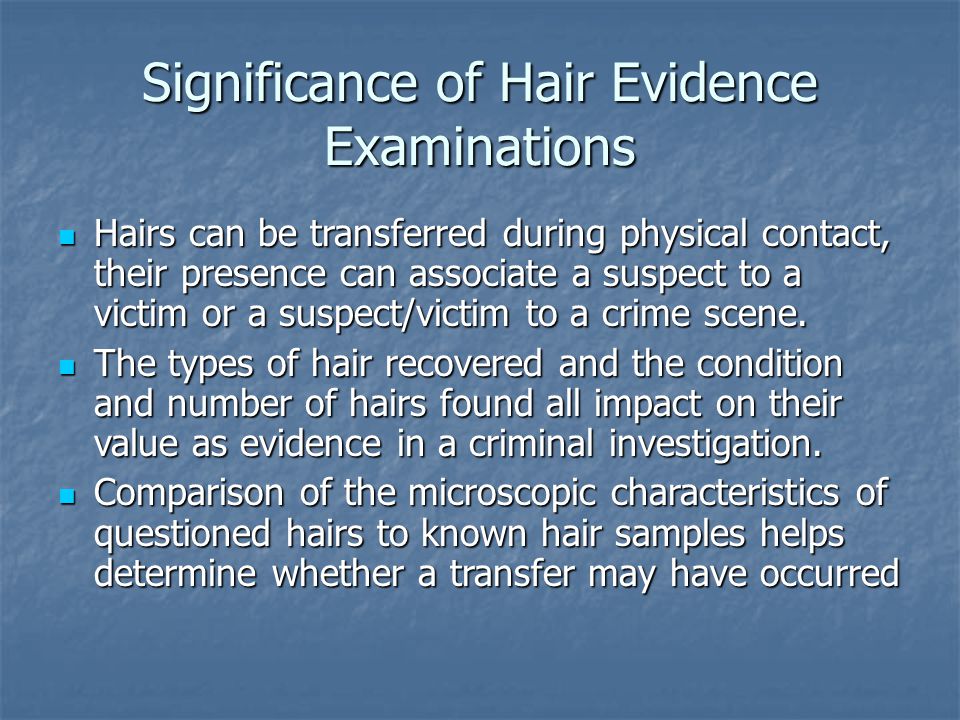 Significance of Hair Evidence Examinations

- Hairs can be transferred during physical contact, their presence can associate a suspect to a victim or a suspect/victim to a crime scene.
- The types of hair recovered and the condition and number of hairs found all impact on their value as evidence in a criminal investigation.
- Comparison of the microscopic characteristics of questioned hairs to known hair samples helps determine whether a transfer may have occurred